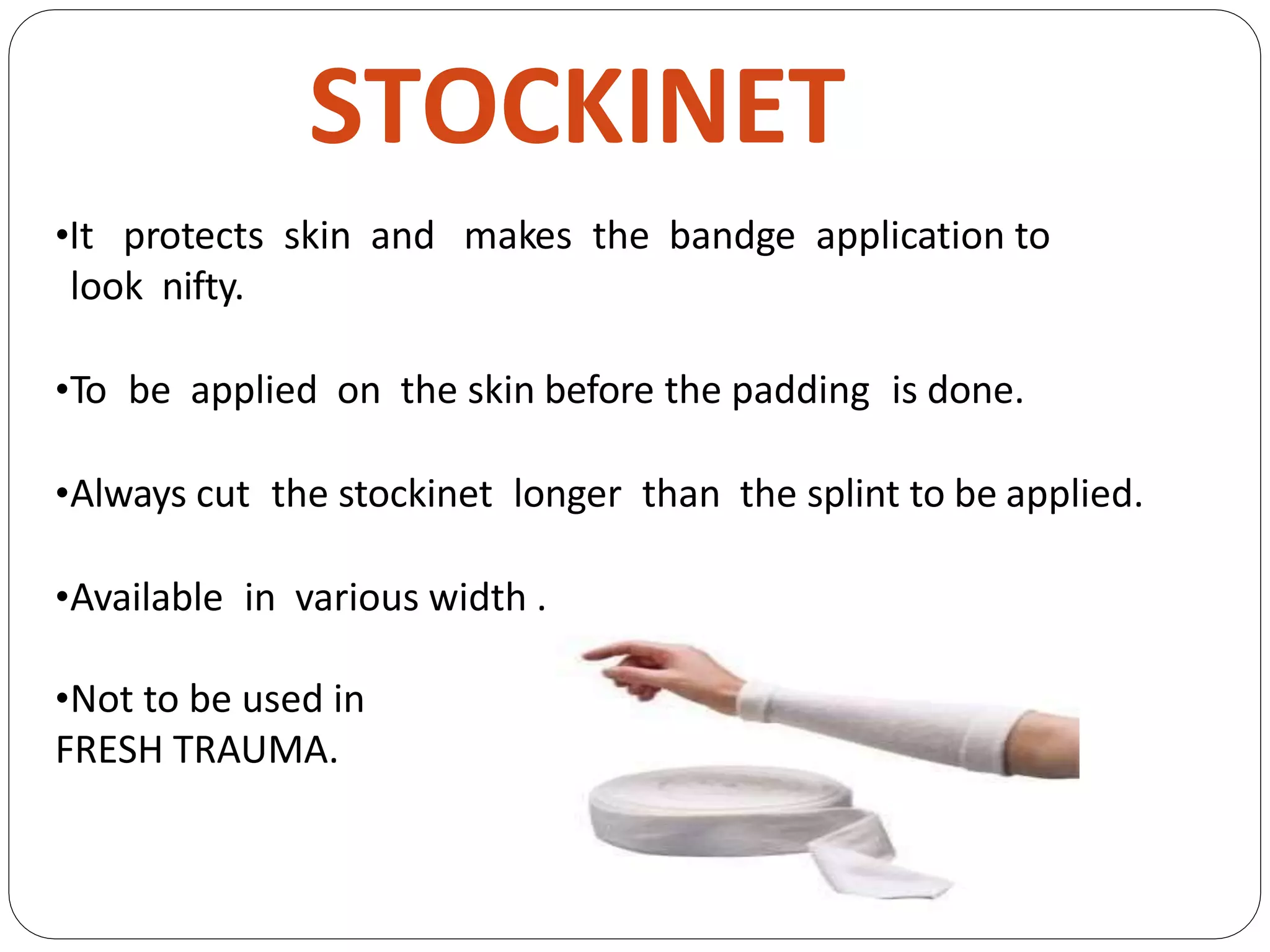 STOCKINET

•It protects skin and makes the bandge application to look nifty.

•To be applied on the skin before the padding is done.

•Always cut the stockinet longer than the splint to be applied.

•Available in various width .

•Not to be used in FRESH TRAUMA.